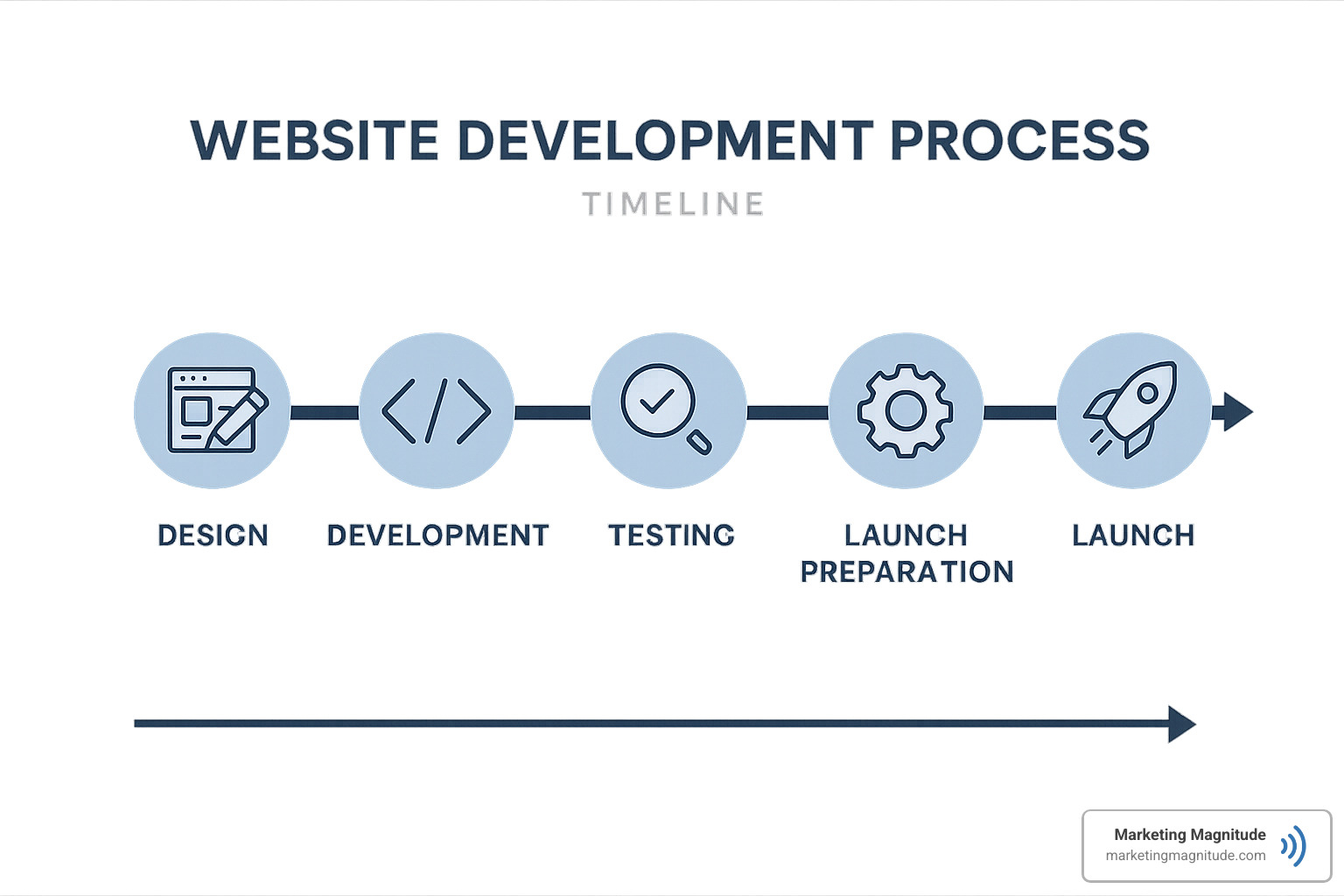 WEBSITE DEVELOPMENT PROCESS

TIMELINE

DESIGN

DEVELOPMENT

TESTING

LAUNCH PREPARATION

LAUNCH

Marketing Magnitude
marketingmagnitude.com